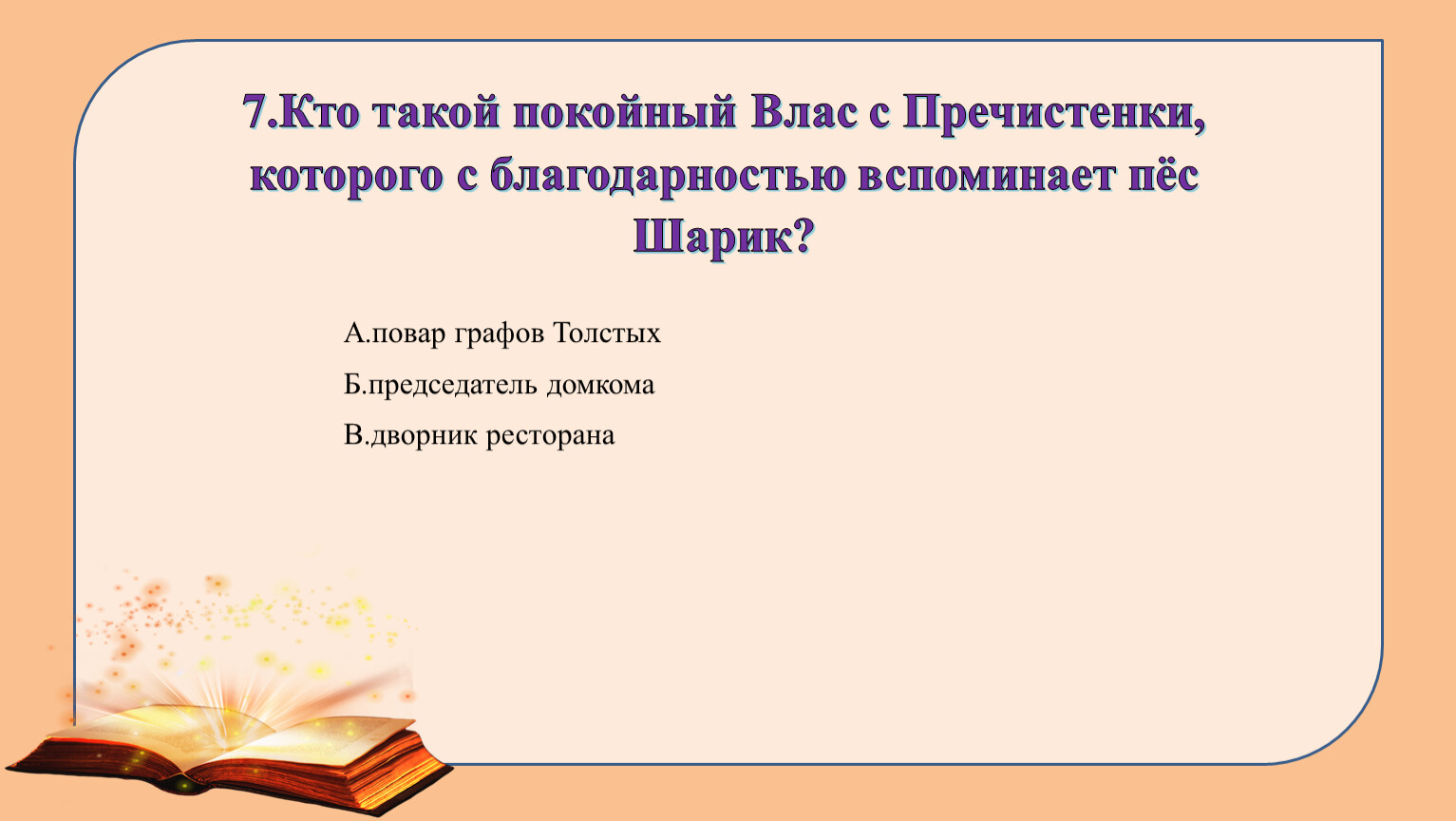 7.Кто такой покойный Влас с Пречистенки, которого с благодарностью вспоминает пёс Шарик?

А.повар графов Толстых

Б.председатель домкома

В.дворник ресторана